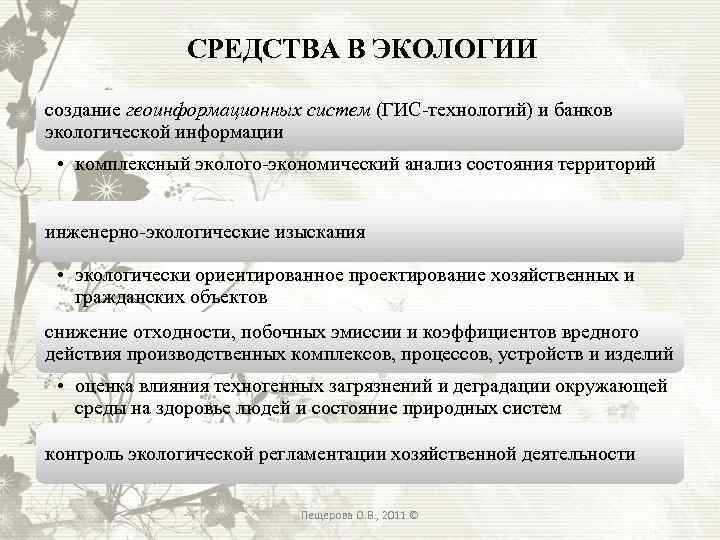 СРЕДСТВА В ЭКОЛОГИИ

создание геоинформационных систем (ГИС-технологий) и банков экологической информации

• комплексный эколого-экономический анализ состояния территорий

инженерно-экологические изыскания

• экологически ориентированное проектирование хозяйственных и гражданских объектов

снижение отходности, побочных эмиссии и коэффициентов вредного действия производственных комплексов, процессов, устройств и изделий

• оценка влияния техногенных загрязнений и деградации окружающей среды на здоровье людей и состояние природных систем

контроль экологической регламентации хозяйственной деятельности

Пещерова О.В., 2011 ©